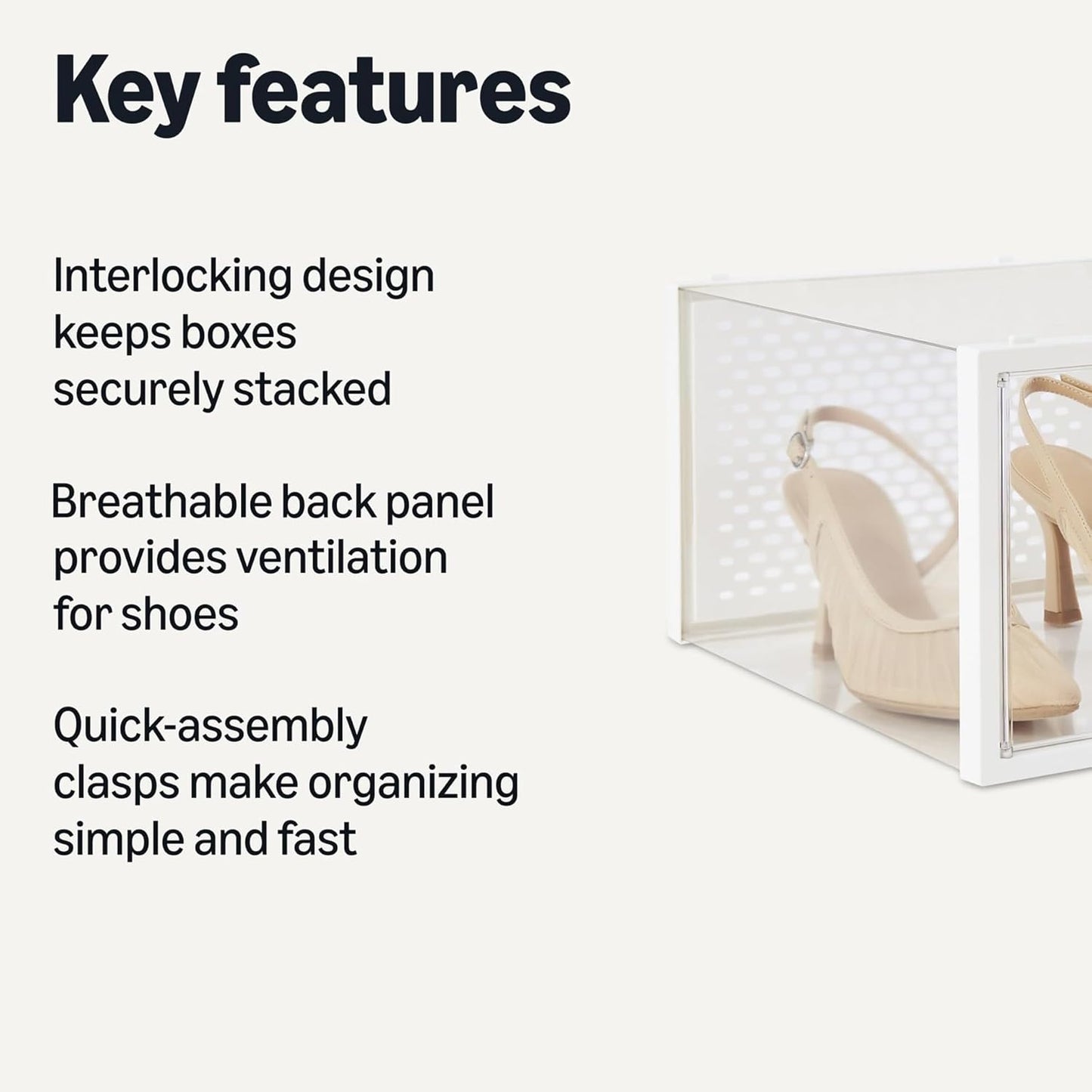 Key features

Interlocking design keeps boxes securely stacked

Breathable back panel provides ventilation for shoes

Quick-assembly clasps make organizing simple and fast